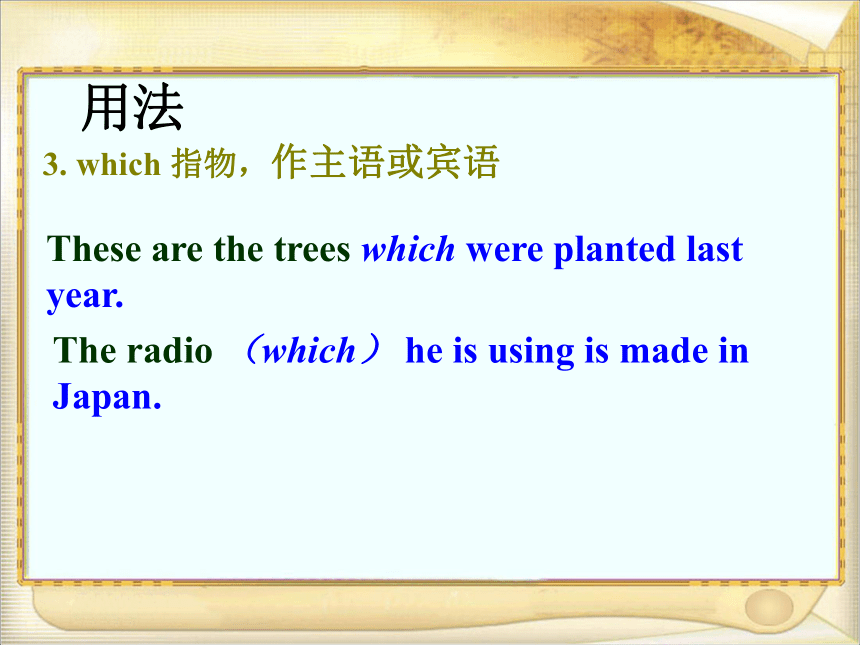 用法

3. which 指物，作主语或宾语

These are the trees which were planted last year.

The radio （which） he is using is made in Japan.